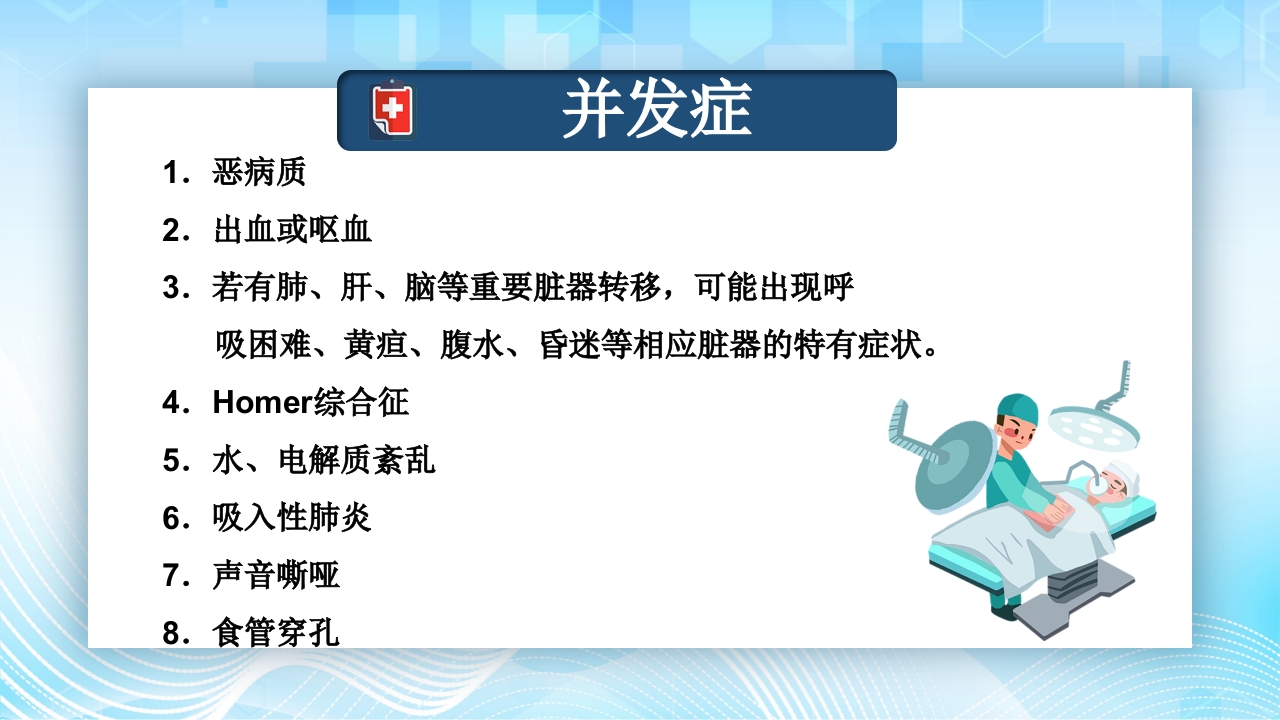 并发症

1．恶病质

2．出血或呕血

3．若有肺、肝、脑等重要脏器转移，可能出现呼吸困难、黄疸、腹水、昏迷等相应脏器的特有症状。

4．Homer综合征

5．水、电解质紊乱

6．吸入性肺炎

7．声音嘶哑

8．食管穿孔